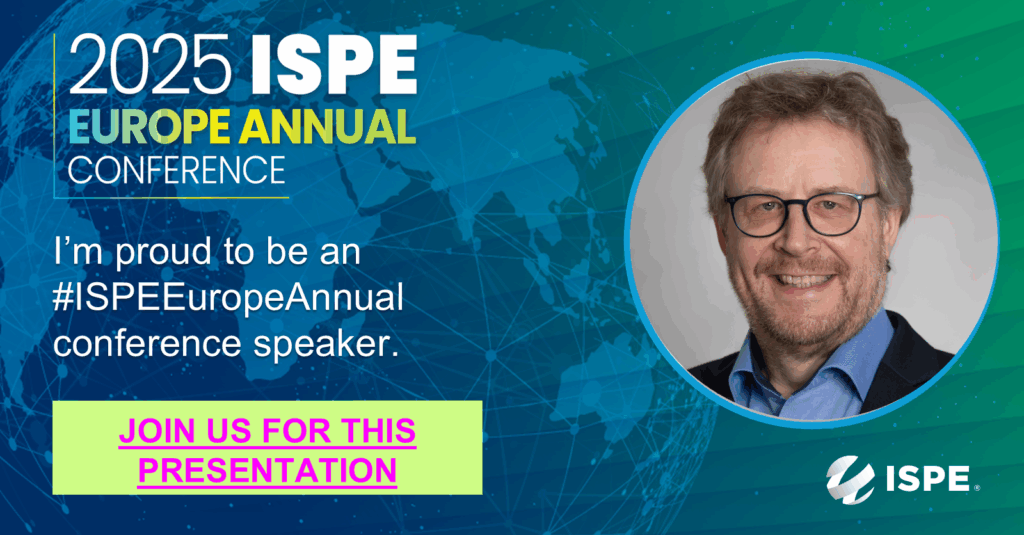 2025 ISPE
EUROPE ANNUAL
CONFERENCE

I'm proud to be an #ISPEEuropeAnnual conference speaker.

JOIN US FOR THIS PRESENTATION

ISPE®